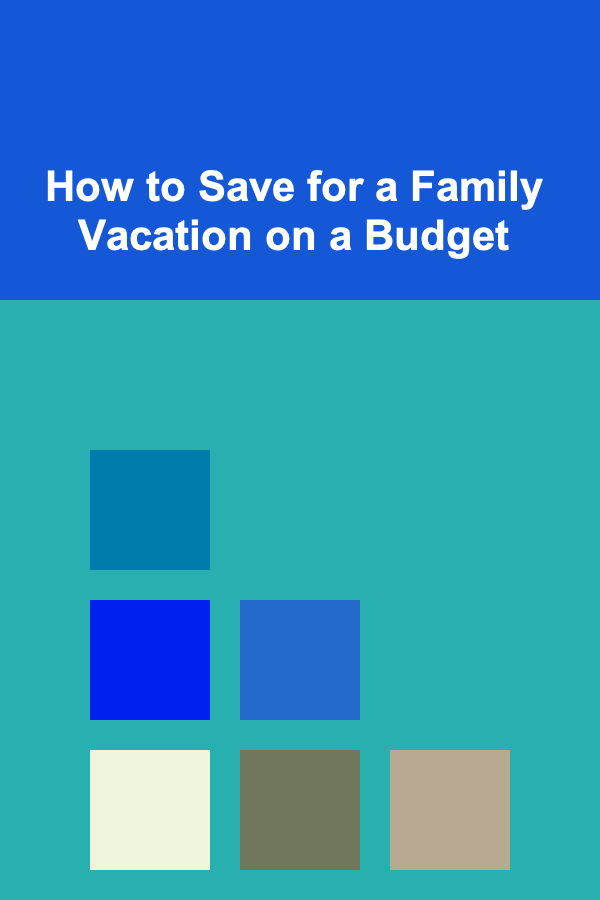 How to Save for a Family Vacation on a Budget